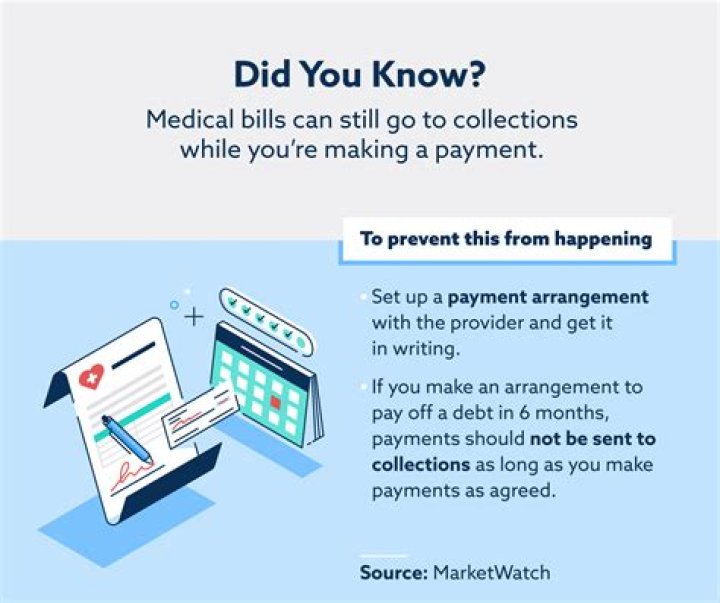 Did You Know?

Medical bills can still go to collections while you're making a payment.

To prevent this from happening

Set up a payment arrangement with the provider and get it in writing.

If you make an arrangement to pay off a debt in 6 months, payments should not be sent to collections as long as you make payments as agreed.

Source: MarketWatch